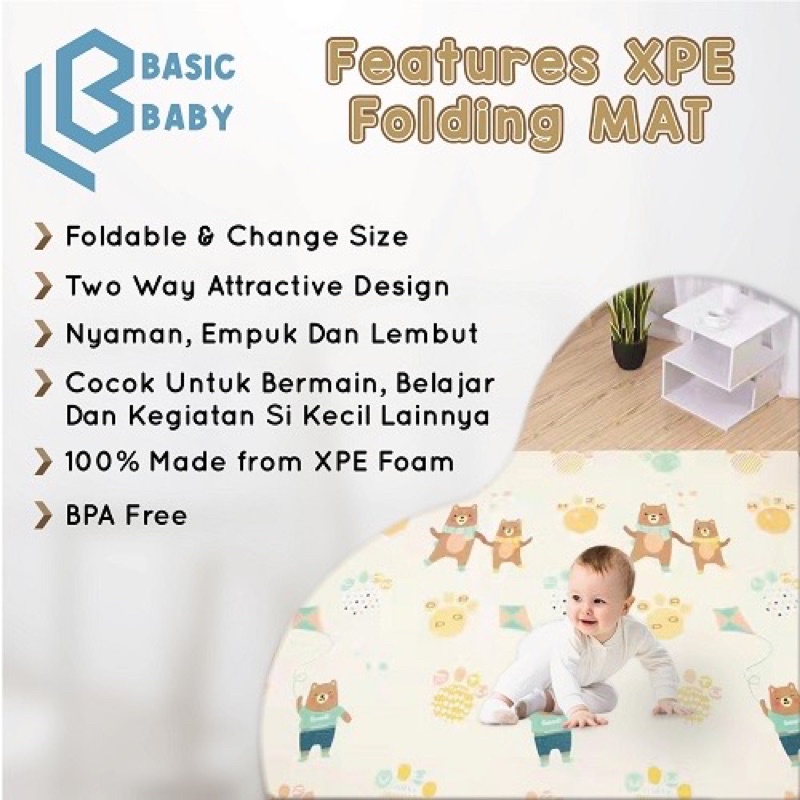 BASIC BABY

Features XPE Folding MAT

Foldable & Change Size

Two Way Attractive Design

Nyaman, Empuk Dan Lembut

Cocok Untuk Bermain, Belajar Dan Kegiatan Si Kecil Lainnya

100% Made from XPE Foam

BPA Free